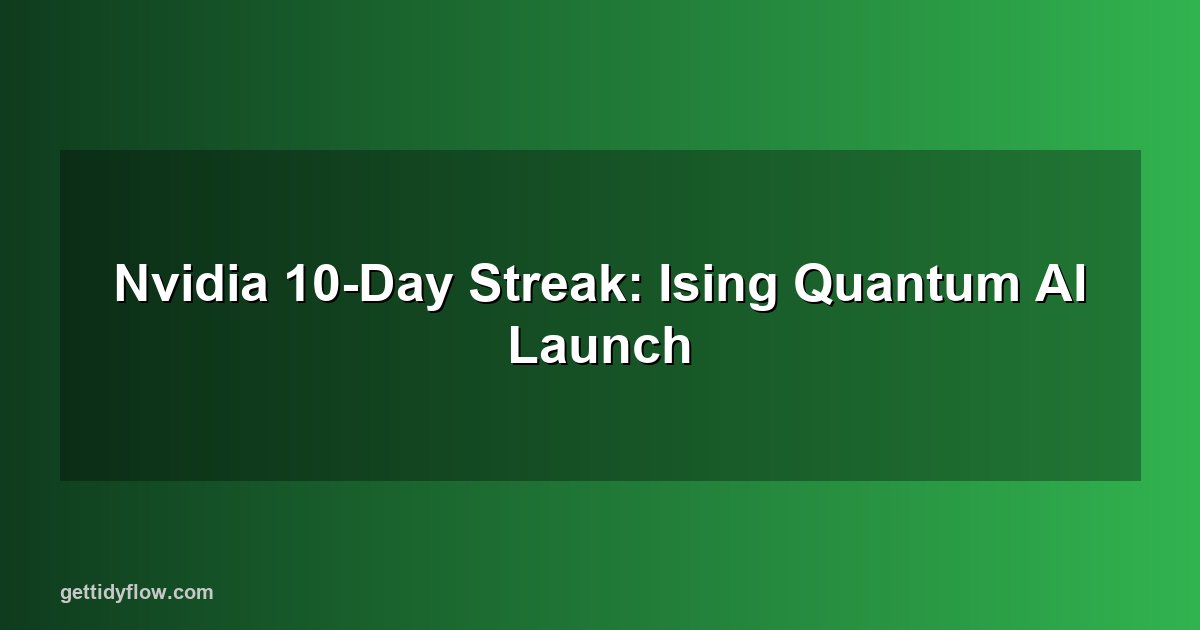 Nvidia 10-Day Streak: Ising Quantum AI Launch

gettidyflow.com